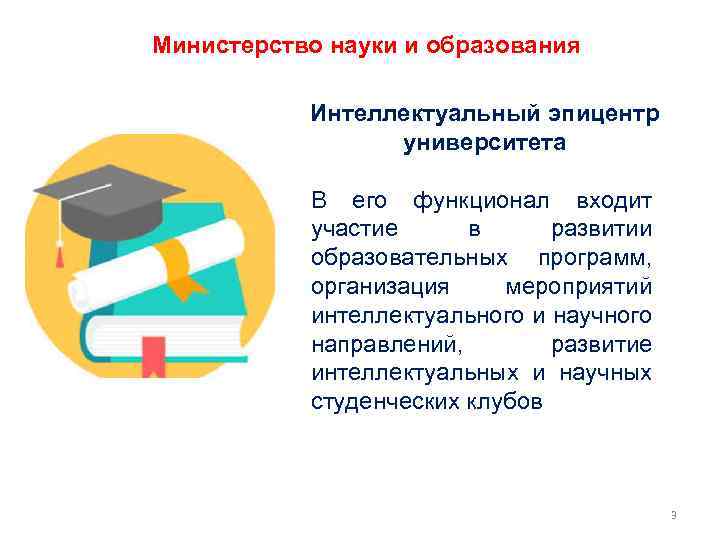 Министерство науки и образования

Интеллектуальный эпицентр университета

В его функционал входит участие в развитии образовательных программ, организация мероприятий интеллектуального и научного направлений, развитие интеллектуальных и научных студенческих клубов

3